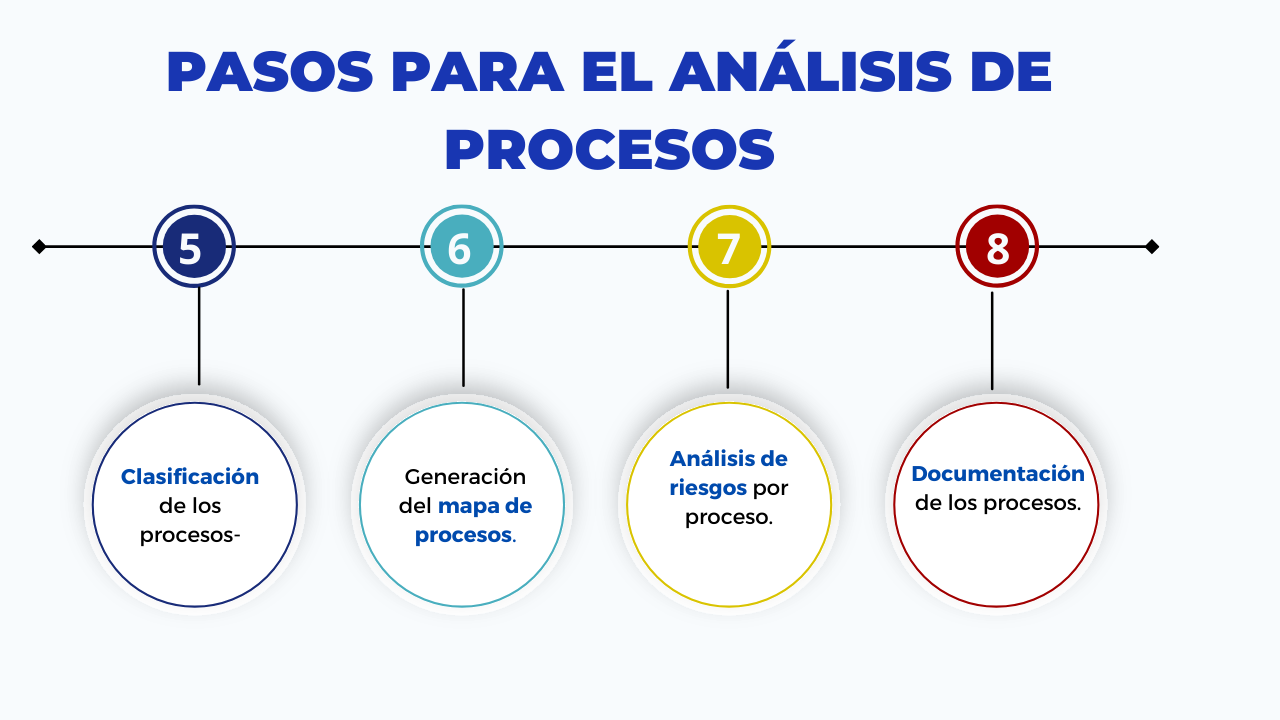 PASOS PARA EL ANÁLISIS DE PROCESOS

5

6

7

8

Clasificación de los procesos-

Generación del mapa de procesos.

Análisis de riesgos por proceso.

Documentación de los procesos.